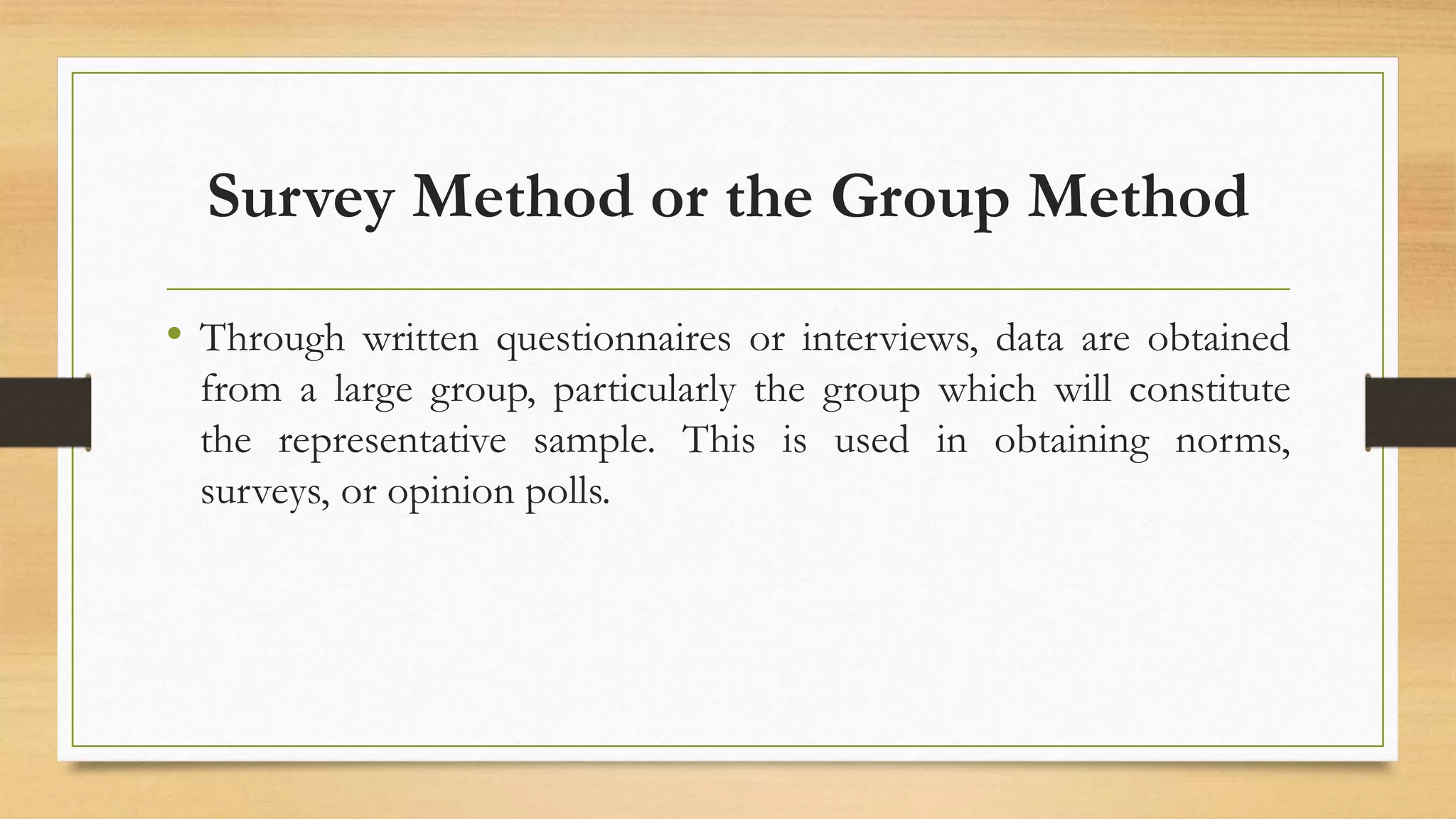 Survey Method or the Group Method

• Through written questionnaires or interviews, data are obtained from a large group, particularly the group which will constitute the representative sample. This is used in obtaining norms, surveys, or opinion polls.